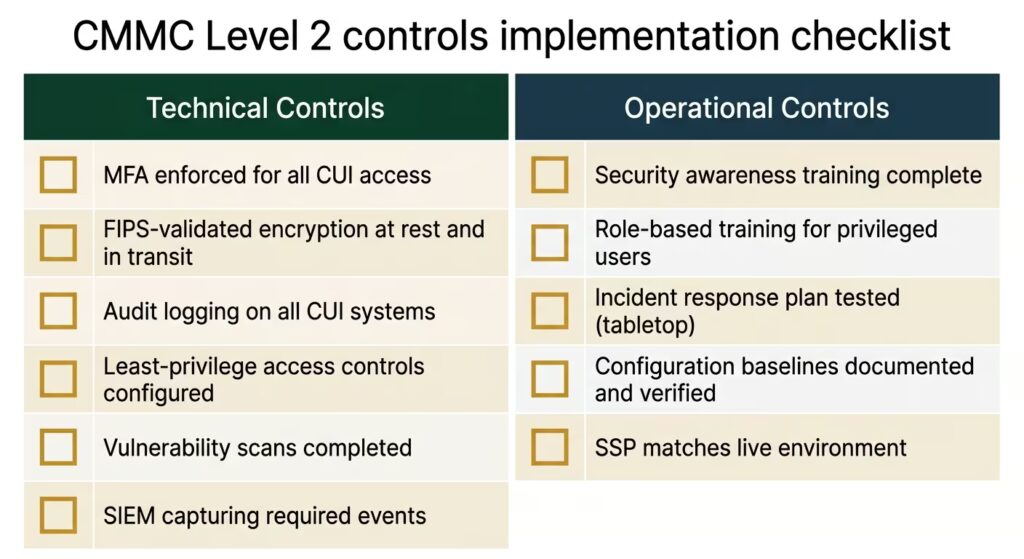 CMMC Level 2 controls implementation checklist

Technical Controls

MFA enforced for all CUI access

FIPS-validated encryption at rest and in transit

Audit logging on all CUI systems

Least-privilege access controls configured

Vulnerability scans completed

SIEM capturing required events

Operational Controls

Security awareness training complete

Role-based training for privileged users

Incident response plan tested (tabletop)

Configuration baselines documented and verified

SSP matches live environment